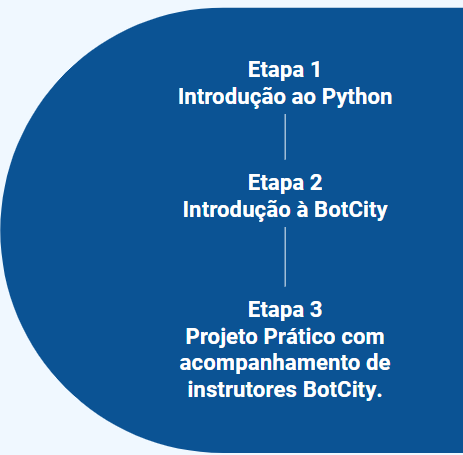 Etapa 1
Introdução ao Python

Etapa 2
Introdução à BotCity

Etapa 3
Projeto Prático com acompanhamento de instrutores BotCity.